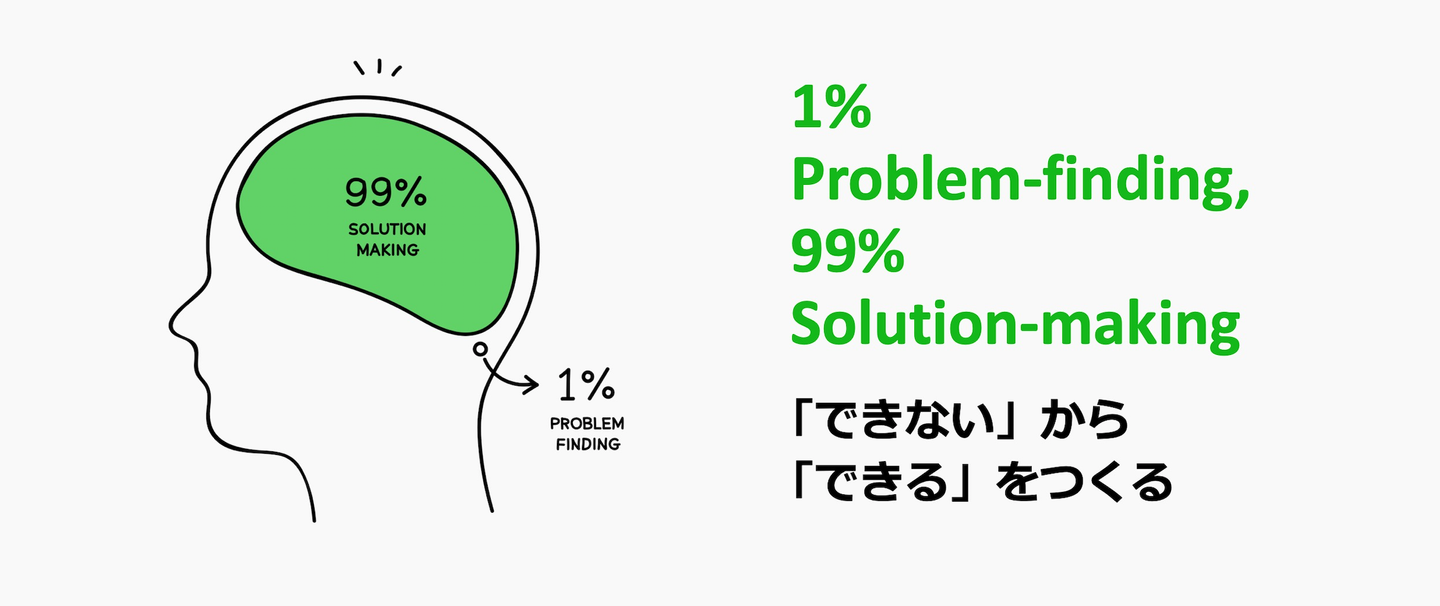 99%
SOLUTION MAKING

1%
PROBLEM FINDING

1%
Problem-finding,
99%
Solution-making

「できない」から
「できる」をつくる